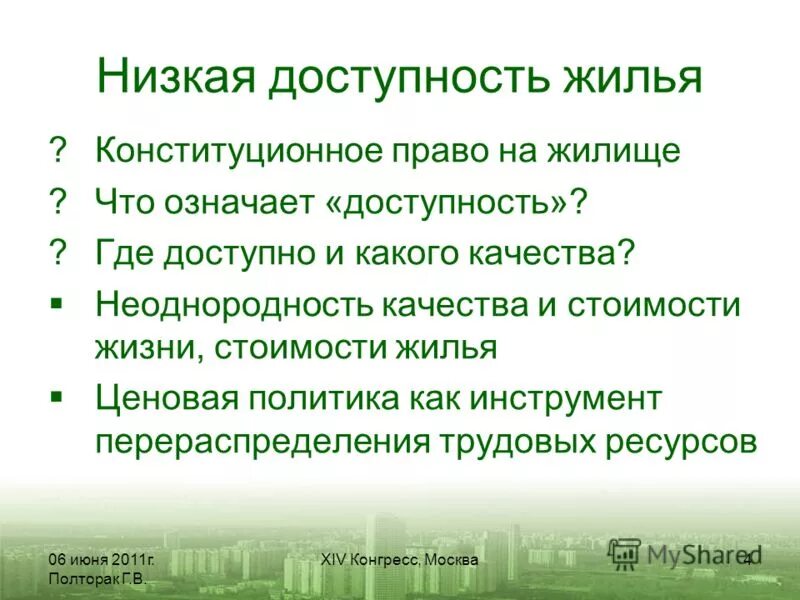 Низкая доступность жилья

? Конституционное право на жилище

? Что означает «доступность»?

? Где доступно и какого качества?

▪ Неоднородность качества и стоимости жизни, стоимости жилья

▪ Ценовая политика как инструмент перераспределения трудовых ресурсов

06 июня 2011г.
Полторак Г.В.

XIV Конгресс, Москва

MyShared

4